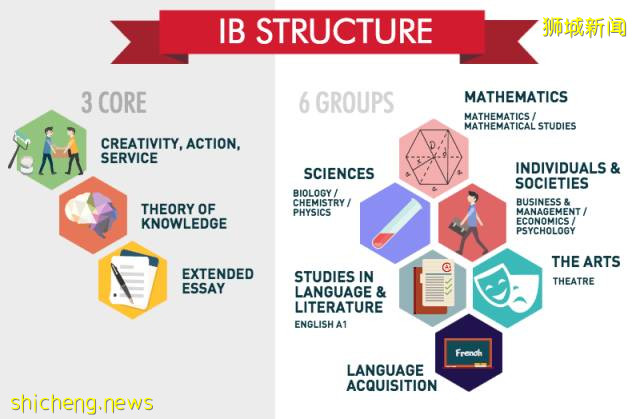 IB STRUCTURE

狮城新闻

3 CORE

CREATIVITY, ACTION, SERVICE

THEORY OF KNOWLEDGE

EXTENDED ESSAY

6 GROUPS

MATHEMATICS

MATHEMATICS / MATHEMATICAL STUDIES

SCIENCES

BIOLOGY / CHEMISTRY / PHYSICS

INDIVIDUALS & SOCIETIES

BUSINESS & MANAGEMENT / ECONOMICS / PSYCHOLOGY

THE ARTS

THEATRE

STUDIES IN LANGUAGE & LITERATURE

ENGLISH A1

French

LANGUAGE ACQUISITION

shicheng.news